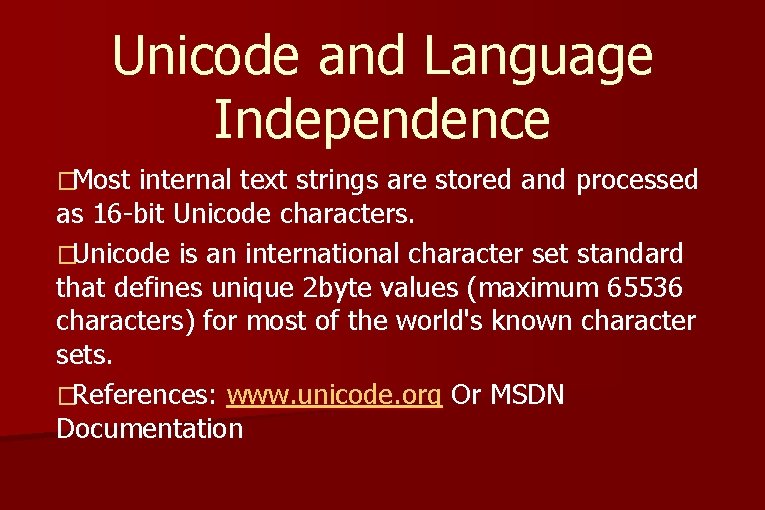 Unicode and Language Independence

□Most internal text strings are stored and processed as 16-bit Unicode characters.

□Unicode is an international character set standard that defines unique 2byte values (maximum 65536 characters) for most of the world's known character sets.

□References: www.unicode.org Or MSDN Documentation